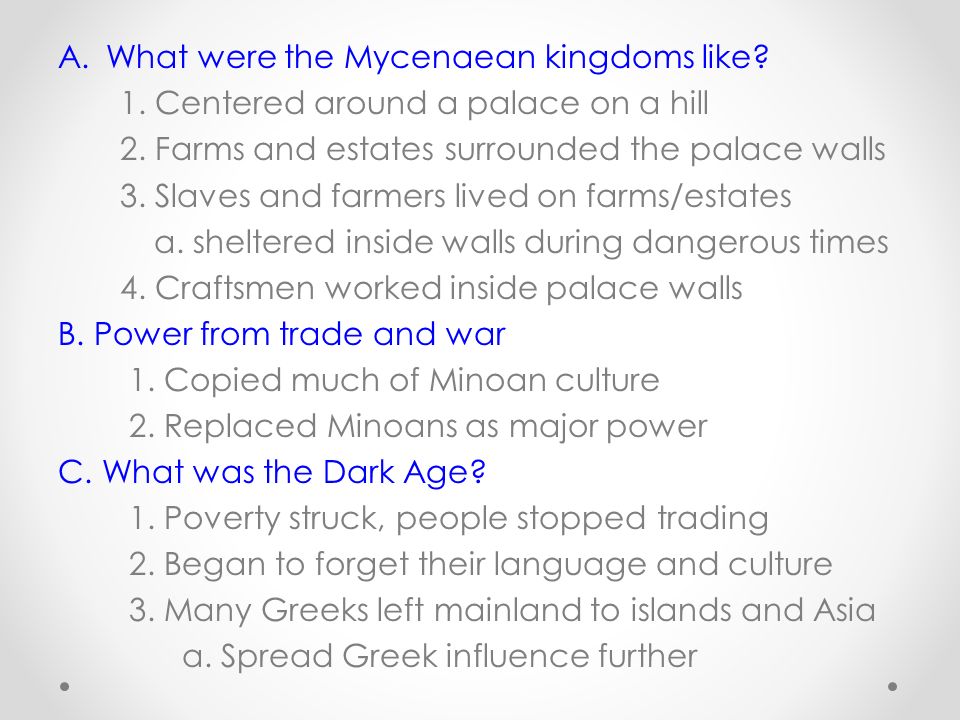 A. What were the Mycenaean kingdoms like?
1. Centered around a palace on a hill
2. Farms and estates surrounded the palace walls
3. Slaves and farmers lived on farms/estates
a. sheltered inside walls during dangerous times
4. Craftsmen worked inside palace walls
B. Power from trade and war
1. Copied much of Minoan culture
2. Replaced Minoans as major power
C. What was the Dark Age?
1. Poverty struck, people stopped trading
2. Began to forget their language and culture
3. Many Greeks left mainland to islands and Asia
a. Spread Greek influence further